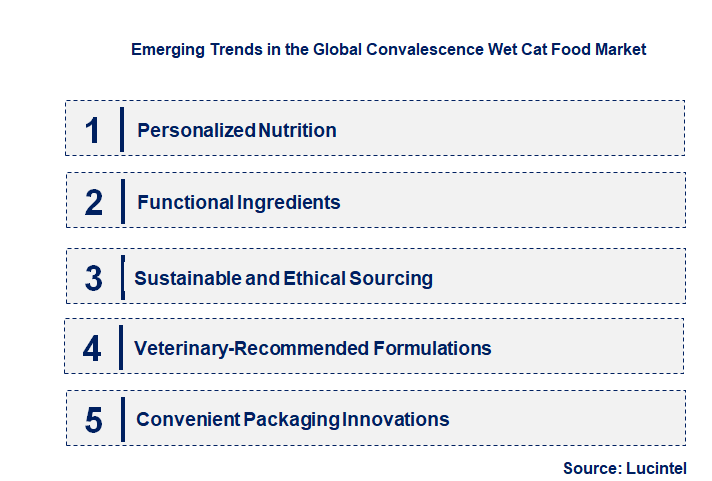 Emerging Trends in the Global Convalescence Wet Cat Food Market

1 Personalized Nutrition

2 Functional Ingredients

3 Sustainable and Ethical Sourcing

4 Veterinary-Recommended Formulations

5 Convenient Packaging Innovations

Source: Lucintel